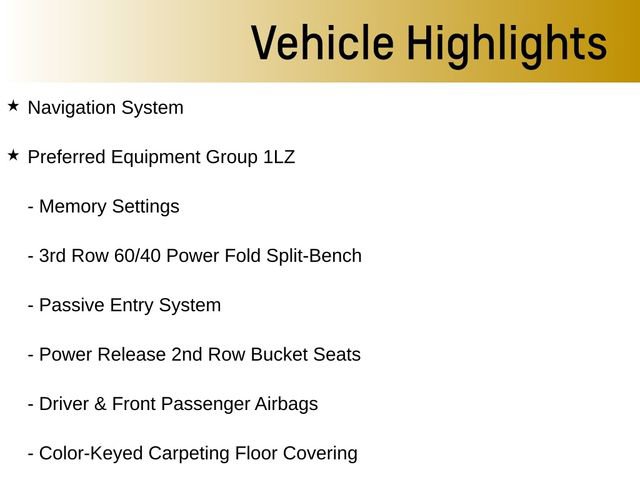 Vehicle Highlights

★ Navigation System

★ Preferred Equipment Group 1LZ

- Memory Settings

- 3rd Row 60/40 Power Fold Split-Bench

- Passive Entry System

- Power Release 2nd Row Bucket Seats

- Driver & Front Passenger Airbags

- Color-Keyed Carpeting Floor Covering